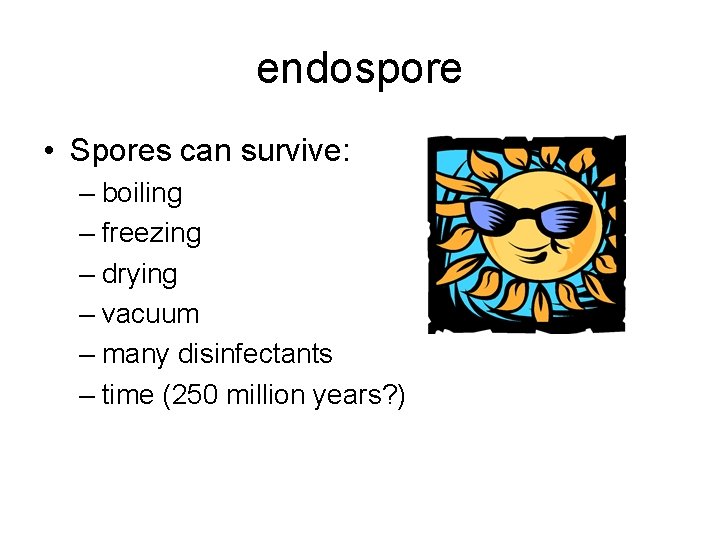 endospore

• Spores can survive:
– boiling
– freezing
– drying
– vacuum
– many disinfectants
– time (250 million years?)